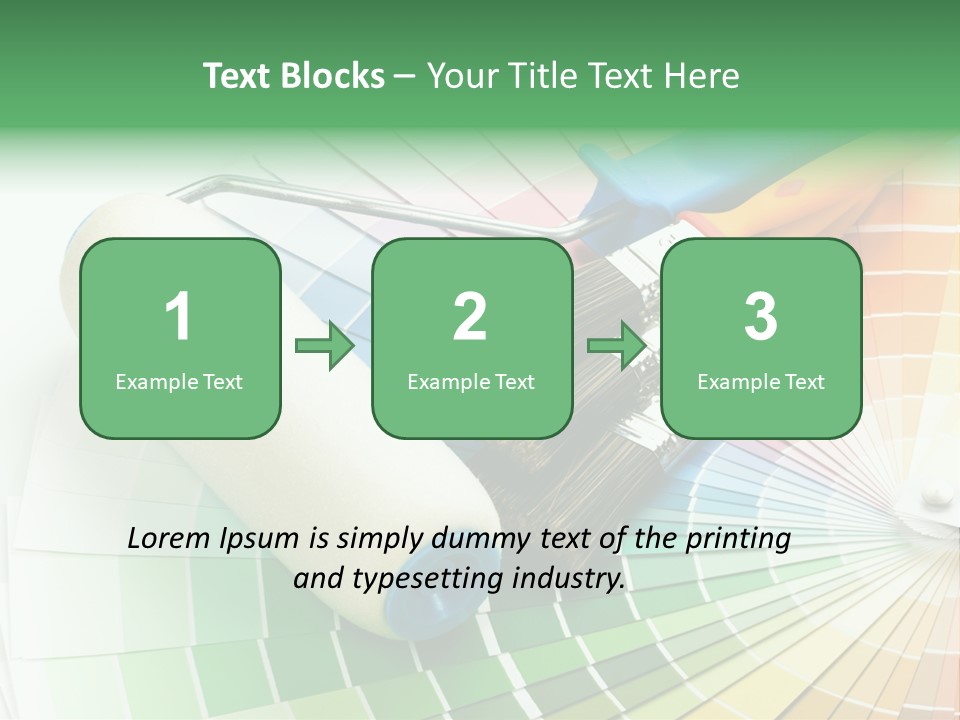 Text Blocks – Your Title Text Here

1
Example Text

2
Example Text

3
Example Text

Lorem Ipsum is simply dummy text of the printing and typesetting industry.